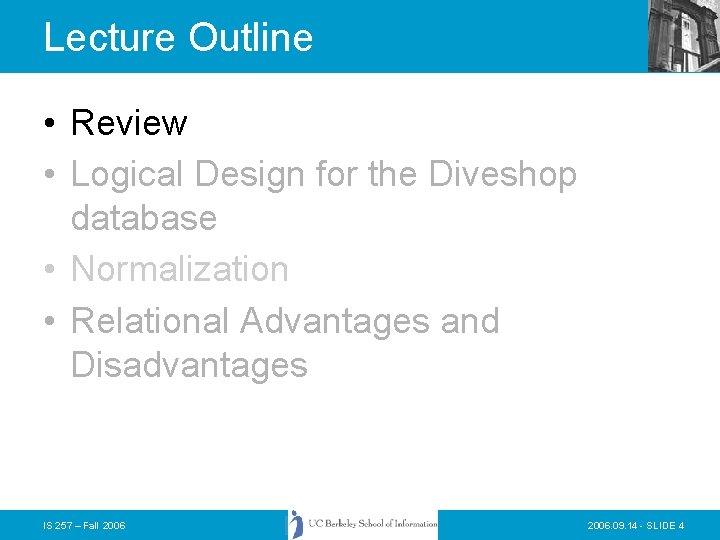 Lecture Outline

• Review
• Logical Design for the Diveshop database
• Normalization
• Relational Advantages and Disadvantages

IS 257 – Fall 2006

UC Berkeley School of Information

2006.09.14 - SLIDE 4